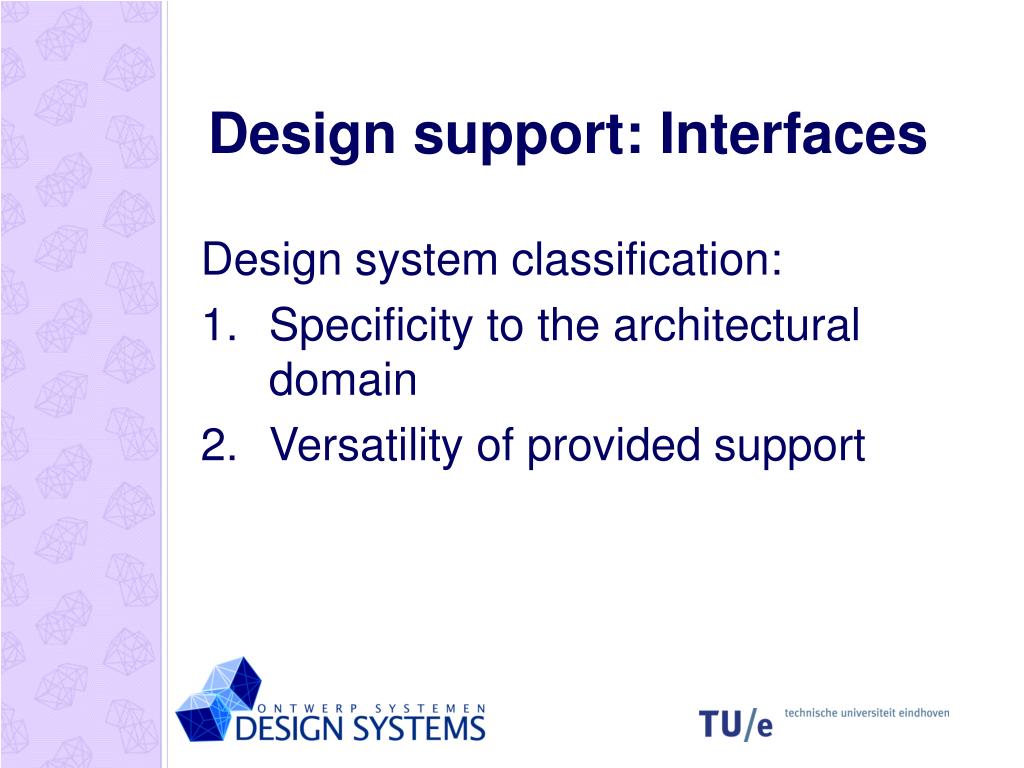 Design support: Interfaces

Design system classification:

1. Specificity to the architectural domain
2. Versatility of provided support

ONTWERP SYSTEMEN
DESIGN SYSTEMS

TU/e technische universiteit eindhoven